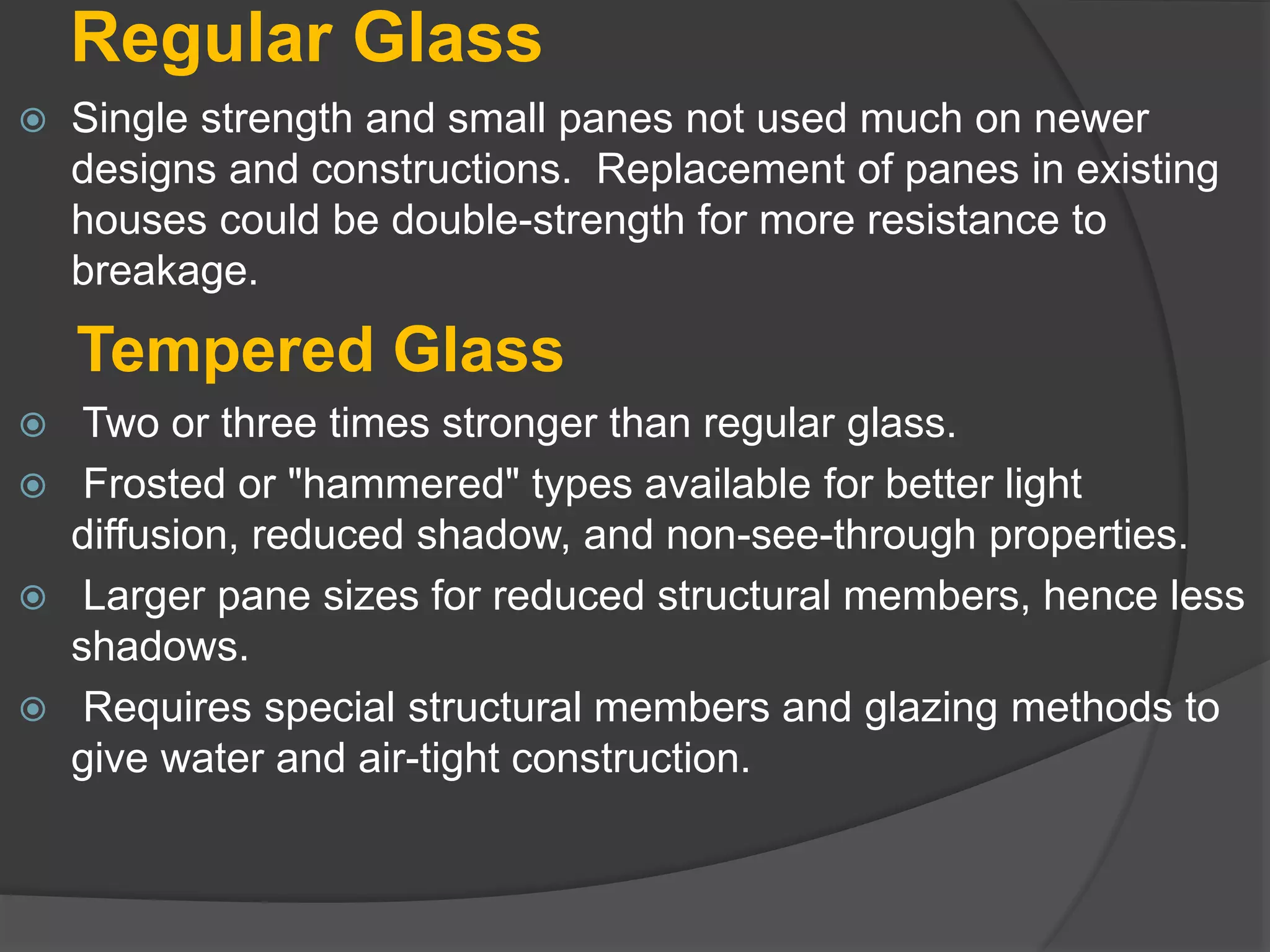 Regular Glass

Single strength and small panes not used much on newer designs and constructions. Replacement of panes in existing houses could be double-strength for more resistance to breakage.

Tempered Glass

Two or three times stronger than regular glass.

Frosted or "hammered" types available for better light diffusion, reduced shadow, and non-see-through properties.

Larger pane sizes for reduced structural members, hence less shadows.

Requires special structural members and glazing methods to give water and air-tight construction.